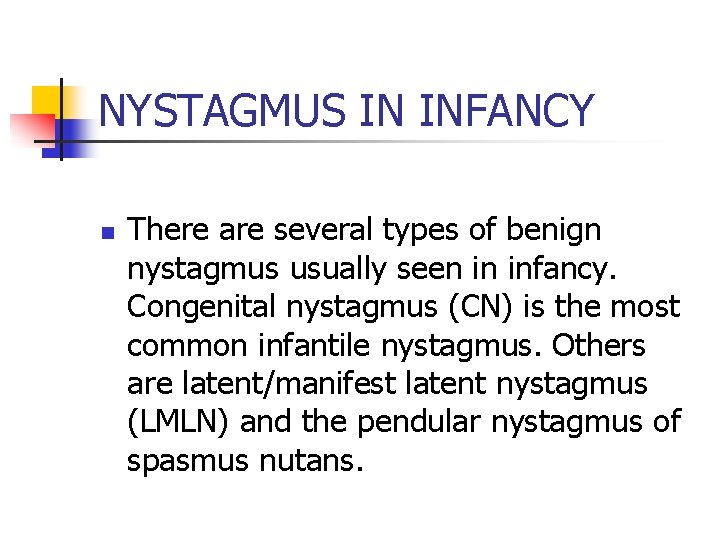 NYSTAGMUS IN INFANCY

There are several types of benign nystagmus usually seen in infancy. Congenital nystagmus (CN) is the most common infantile nystagmus. Others are latent/manifest latent nystagmus (LMLN) and the pendular nystagmus of spasmus nutans.